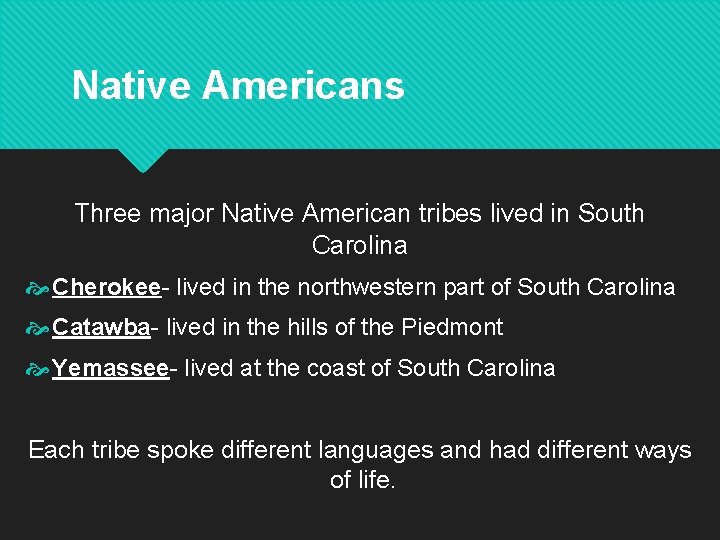 Native Americans

Three major Native American tribes lived in South Carolina

Cherokee- lived in the northwestern part of South Carolina

Catawba- lived in the hills of the Piedmont

Yemassee- lived at the coast of South Carolina

Each tribe spoke different languages and had different ways of life.